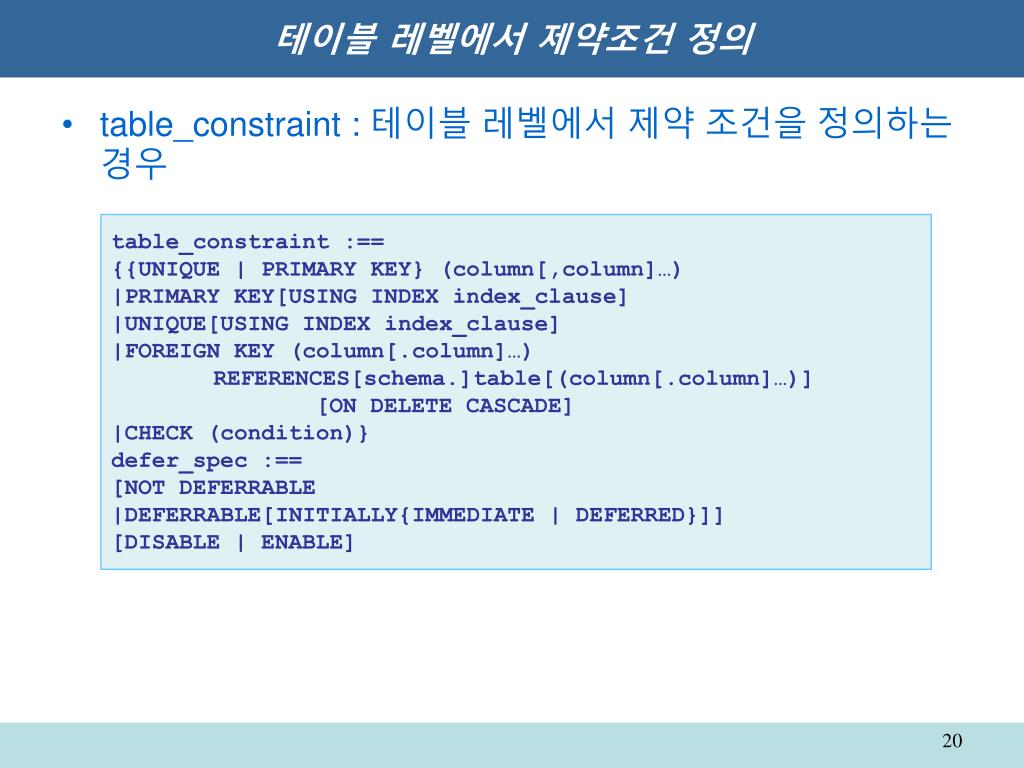 테이블 레벨에서 제약조건 정의

• table_constraint : 테이블 레벨에서 제약 조건을 정의하는 경우

table_constraint :==
{{UNIQUE | PRIMARY KEY} (column[,column]…)
|PRIMARY KEY[USING INDEX index_clause]
|UNIQUE[USING INDEX index_clause]
|FOREIGN KEY (column[.column]…)
        REFERENCES[schema.]table[(column[.column]…)]
                [ON DELETE CASCADE]
|CHECK (condition)}
defer_spec :==
[NOT DEFERRABLE
|DEFERRABLE[INITIALLY{IMMEDIATE | DEFERRED}]]
[DISABLE | ENABLE]

20